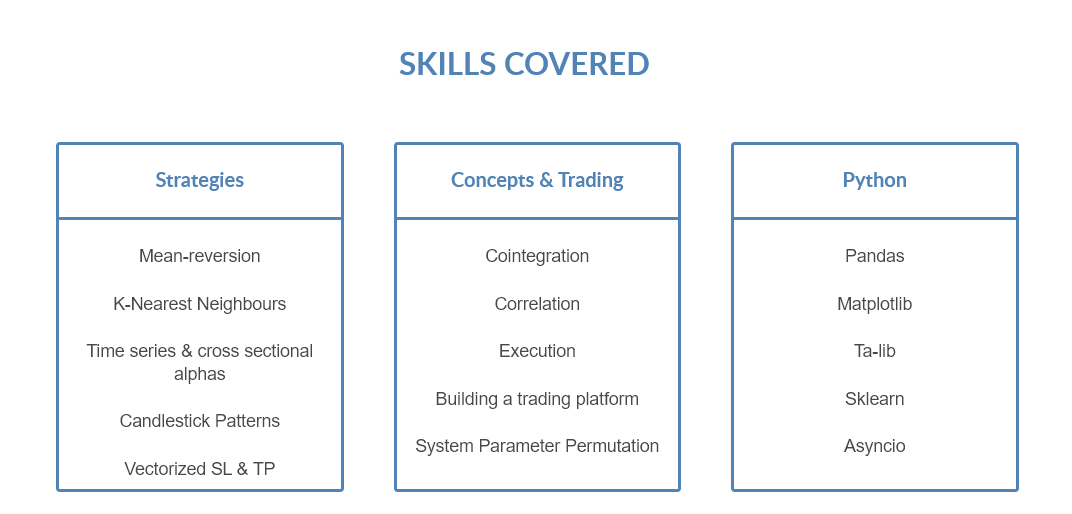 SKILLS COVERED

Strategies

Mean-reversion

K-Nearest Neighbours

Time series & cross sectional alphas

Candlestick Patterns

Vectorized SL & TP

Concepts & Trading

Cointegration

Correlation

Execution

Building a trading platform

System Parameter Permutation

Python

Pandas

Matplotlib

Ta-lib

Sklearn

Asyncio